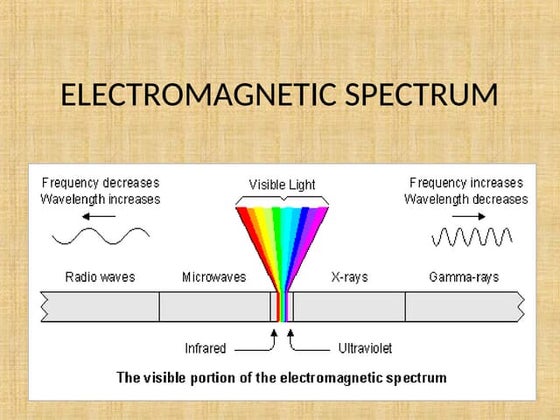 ELECTROMAGNETIC SPECTRUM

Frequency decreases
Wavelength increases

Visible Light

Frequency increases
Wavelength decreases

Radio waves

Microwaves

X-rays

Gamma-rays

Infrared

Ultraviolet

The visible portion of the electromagnetic spectrum